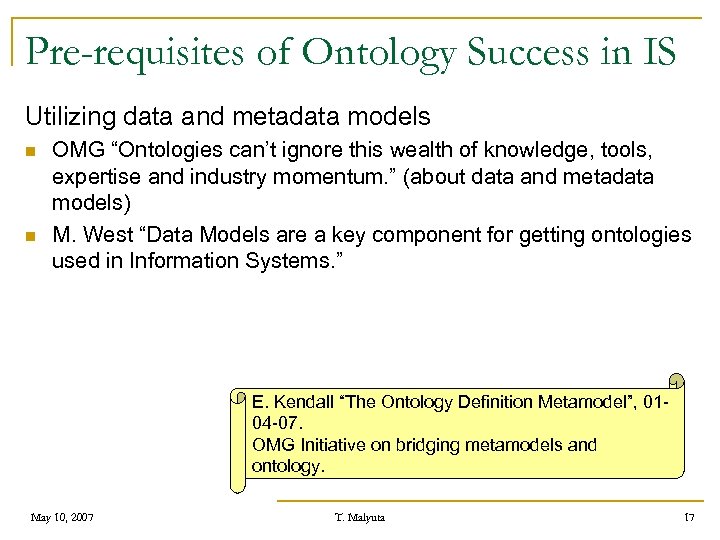 Pre-requisites of Ontology Success in IS

Utilizing data and metadata models

OMG “Ontologies can’t ignore this wealth of knowledge, tools, expertise and industry momentum.” (about data and metadata models)

M. West “Data Models are a key component for getting ontologies used in Information Systems.”

E. Kendall “The Ontology Definition Metamodel”, 01-04-07.
OMG Initiative on bridging metamodels and ontology.

May 10, 2007

T. Malyuta

17